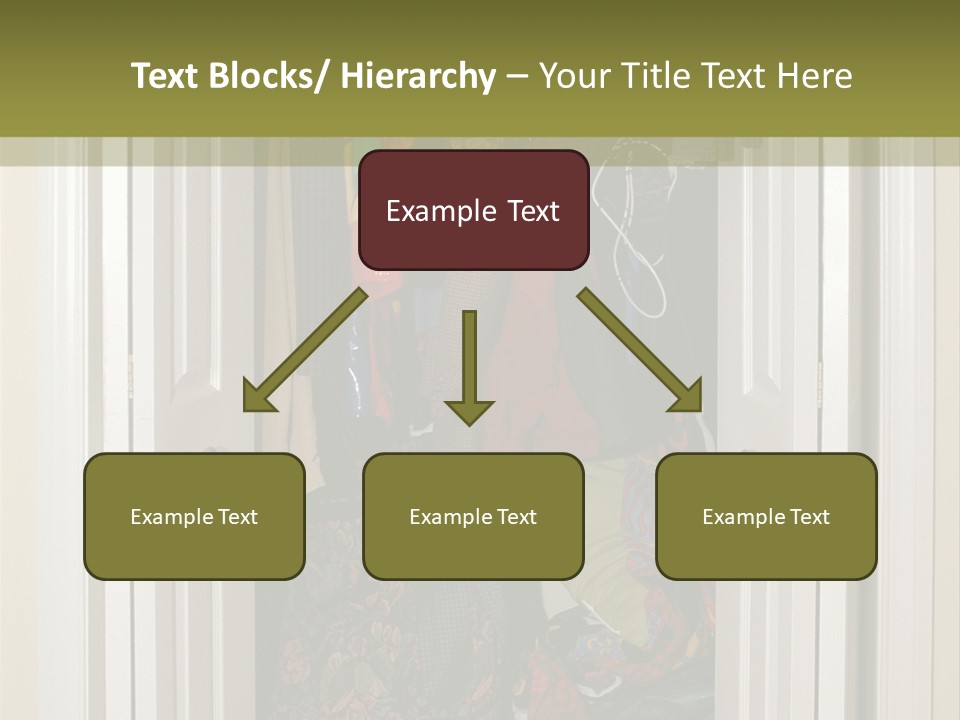 Text Blocks/ Hierarchy – Your Title Text Here

Example Text

Example Text

Example Text

Example Text